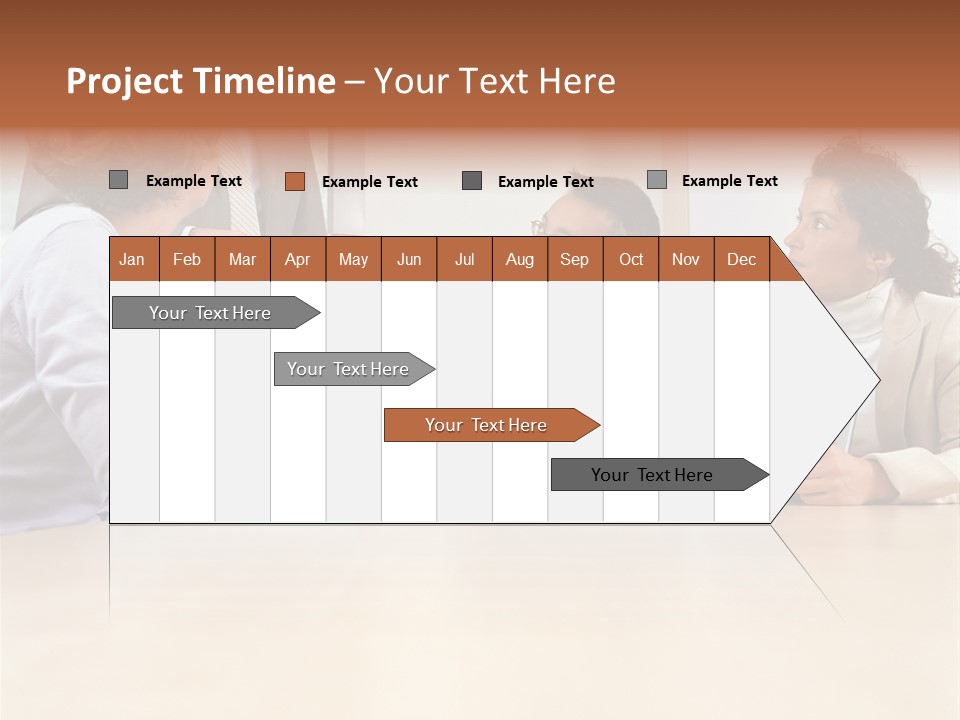 Project Timeline – Your Text Here

Example Text Example Text Example Text Example Text

| Jan | Feb | Mar | Apr | May | Jun | Jul | Aug | Sep | Oct | Nov | Dec |
|---|---|---|---|---|---|---|---|---|---|---|---|

Your Text Here

Your Text Here

Your Text Here

Your Text Here